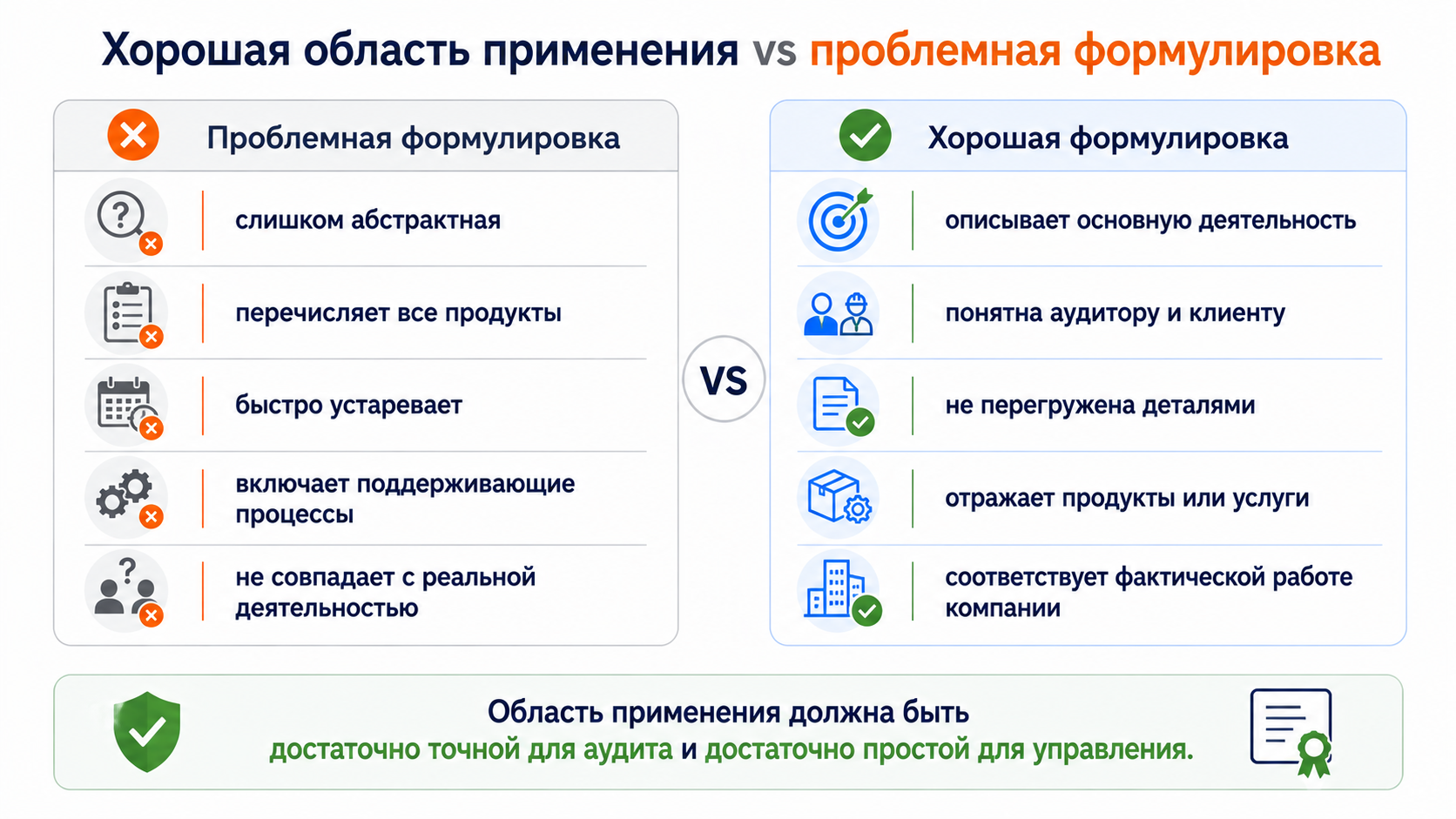 Хорошая область применения vs проблемная формулировка

Проблемная формулировка

слишком абстрактная

перечисляет все продукты

быстро устаревает

включает поддерживающие процессы

не совпадает с реальной деятельностью

VS

Хорошая формулировка

описывает основную деятельность

понятна аудитору и клиенту

не перегружена деталями

отражает продукты или услуги

соответствует фактической работе компании

Область применения должна быть
достаточно точной для аудита и достаточно простой для управления.